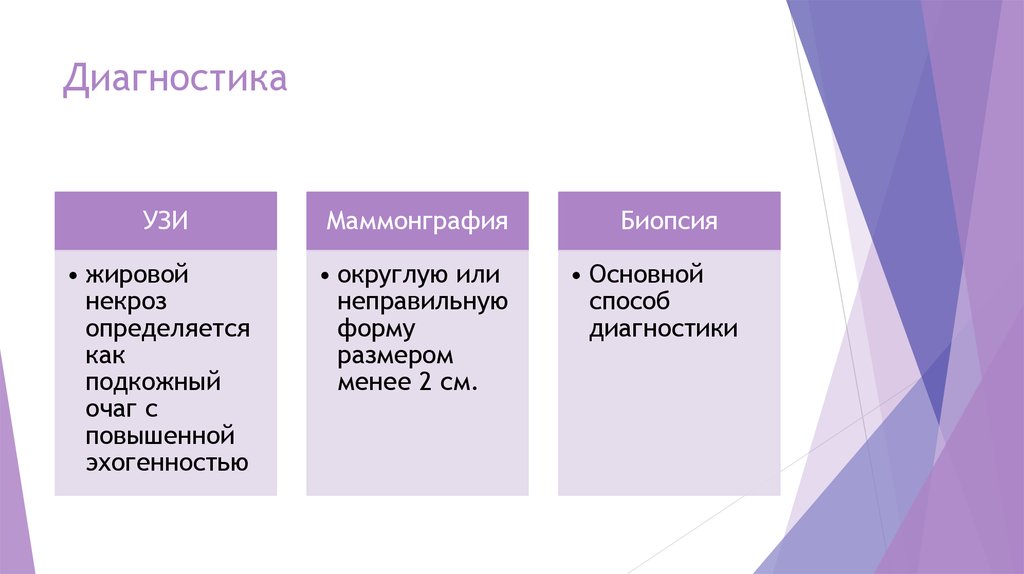 Диагностика

УЗИ

• жировой некроз определяется как подкожный очаг с повышенной эхогенностью

Маммонграфия

• округлую или неправильную форму размером менее 2 см.

Биопсия

• Основной способ диагностики